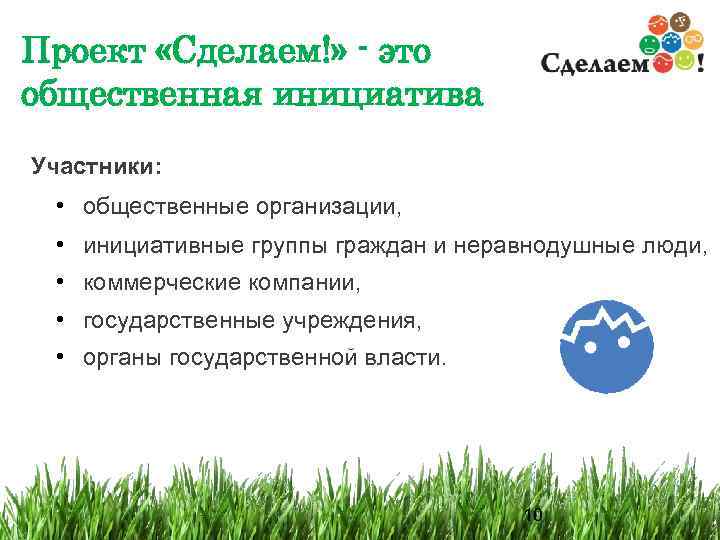 Проект «Сделаем!» - это общественная инициатива

Сделаем!

Участники:

• общественные организации,
• инициативные группы граждан и неравнодушные люди,
• коммерческие компании,
• государственные учреждения,
• органы государственной власти.

10